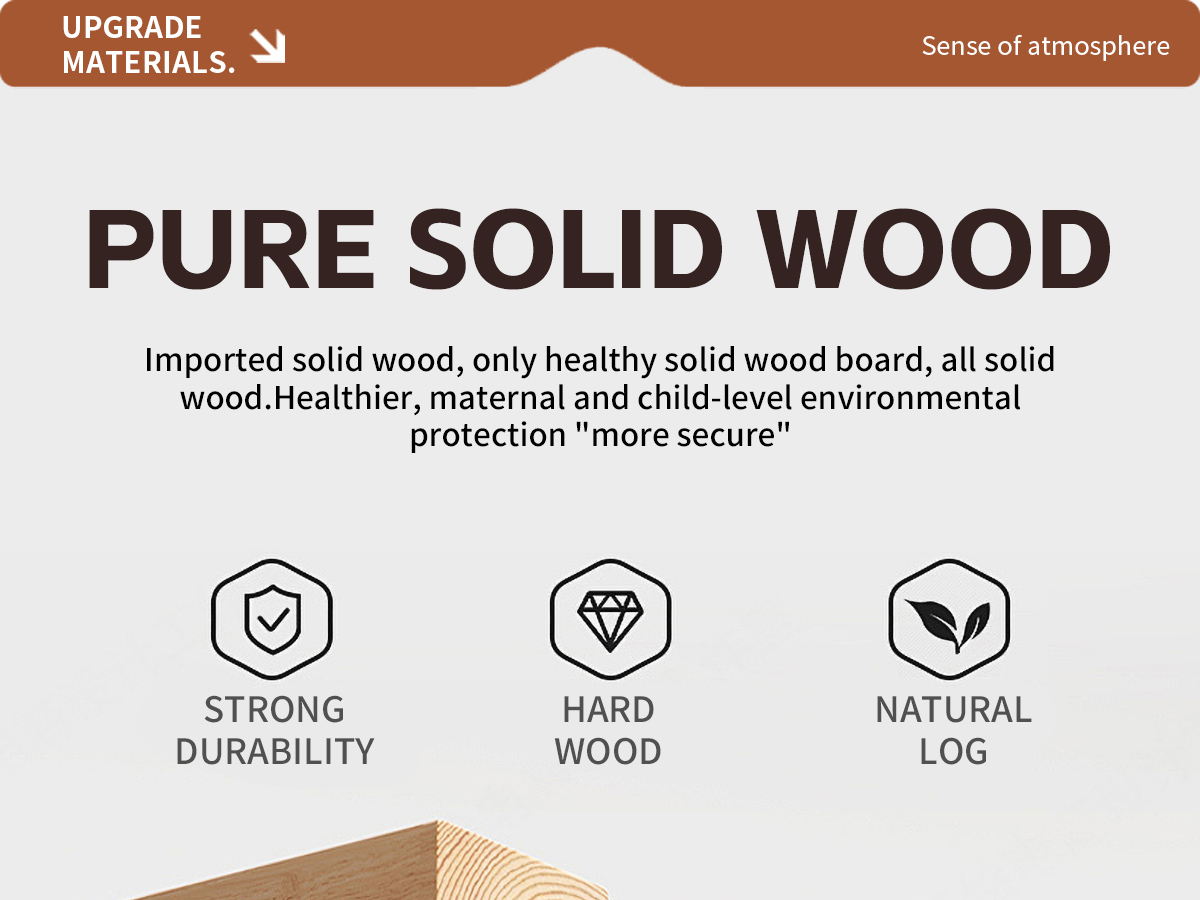 UPGRADE
MATERIALS.

Sense of atmosphere

PURE SOLID WOOD

Imported solid wood, only healthy solid wood board, all solid wood.Healthier, maternal and child-level environmental protection "more secure"

STRONG
DURABILITY

HARD
WOOD

NATURAL
LOG